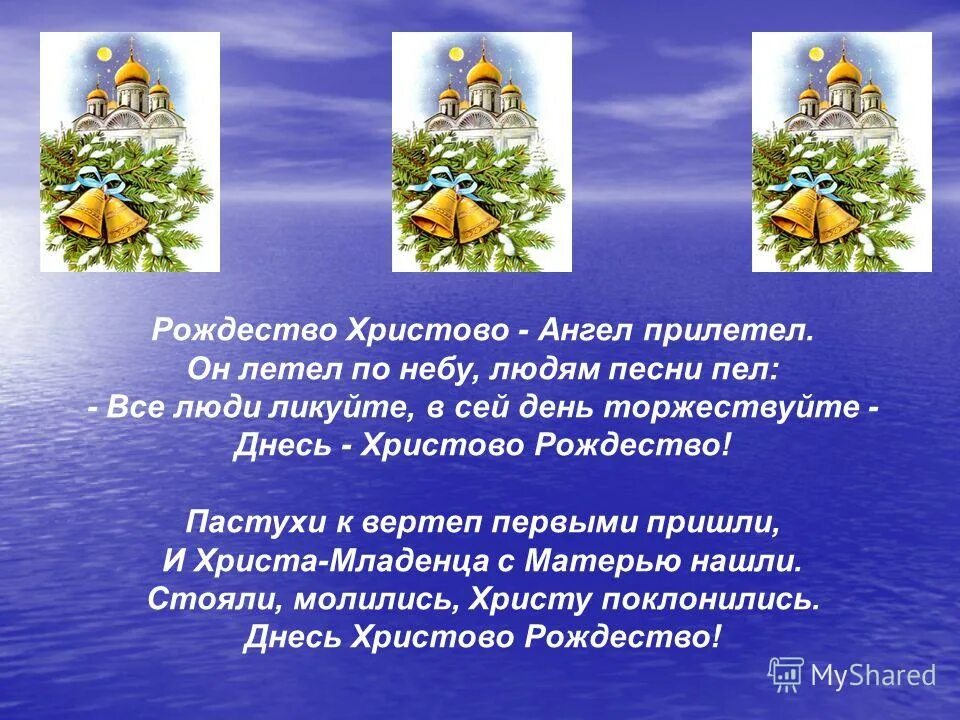 Рождество Христово - Ангел прилетел.
Он летел по небу, людям песни пел:
- Все люди ликуйте, в сей день торжествуйте -
Днесь - Христово Рождество!

Пастухи к вертеп первыми пришли,
И Христа-Младенца с Матерью нашли.
Стояли, молились, Христу поклонились.
Днесь Христово Рождество!

MyShared